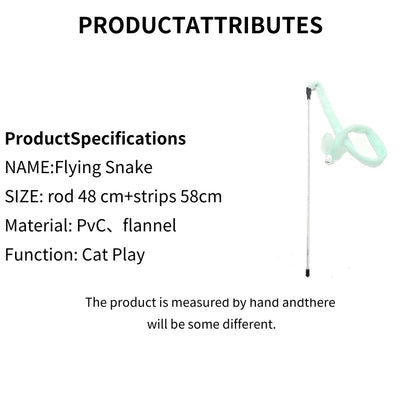 PRODUCTATTRIBUTES

ProductSpecifications
NAME:Flying Snake
SIZE: rod 48 cm+strips 58cm
Material: PvC、flannel
Function: Cat Play

The product is measured by hand andthere will be some different.